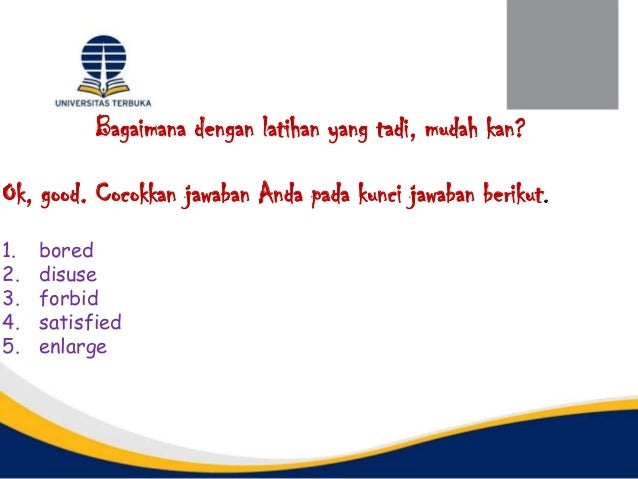 UNIVERSITAS TERBUKA

Bagaimana dengan latihan yang tadi, mudah kan?

Ok, good. Cocokkan jawaban Anda pada kunci jawaban berikut.

1. bored
2. disuse
3. forbid
4. satisfied
5. enlarge